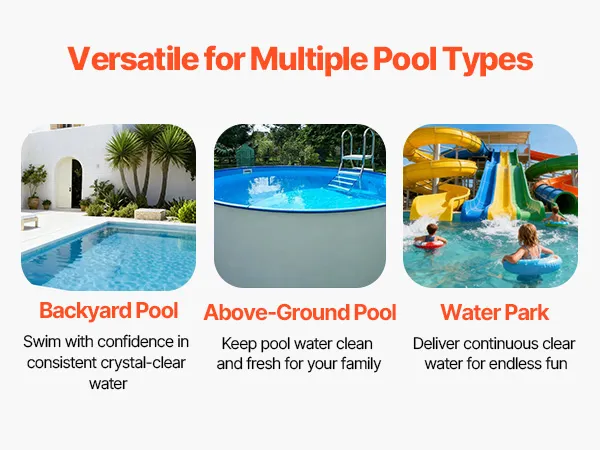 Versatile for Multiple Pool Types

Backyard Pool

Swim with confidence in consistent crystal-clear water

Above-Ground Pool

Keep pool water clean and fresh for your family

Water Park

Deliver continuous clear water for endless fun